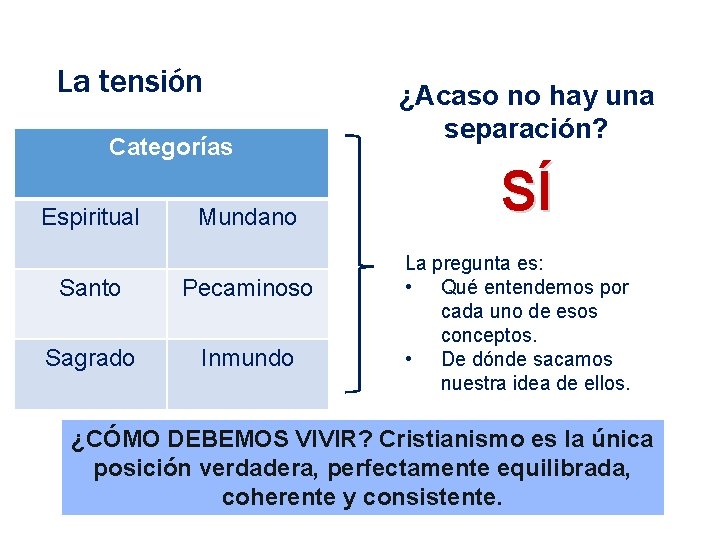 La tensión

| Categorías | |
|---|---|
| Espiritual | Mundano |
| Santo | Pecaminoso |
| Sagrado | Inmundo |

¿Acaso no hay una separación?

SÍ

La pregunta es:
• Qué entendemos por cada uno de esos conceptos.
• De dónde sacamos nuestra idea de ellos.

¿CÓMO DEBEMOS VIVIR? Cristianismo es la única posición verdadera, perfectamente equilibrada, coherente y consistente.